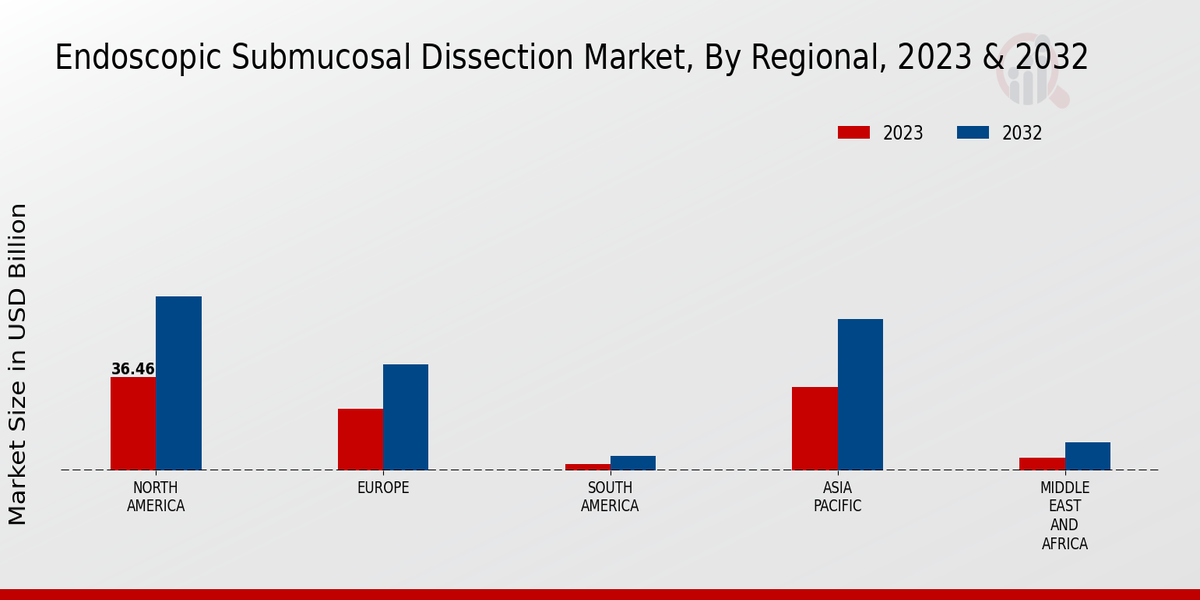 Endoscopic Submucosal Dissection Market, By Regional, 2023 & 2032

2023 2032

Market Size in USD Billion

36.46

NORTH AMERICA

EUROPE

SOUTH AMERICA

ASIA PACIFIC

MIDDLE EAST AND AFRICA